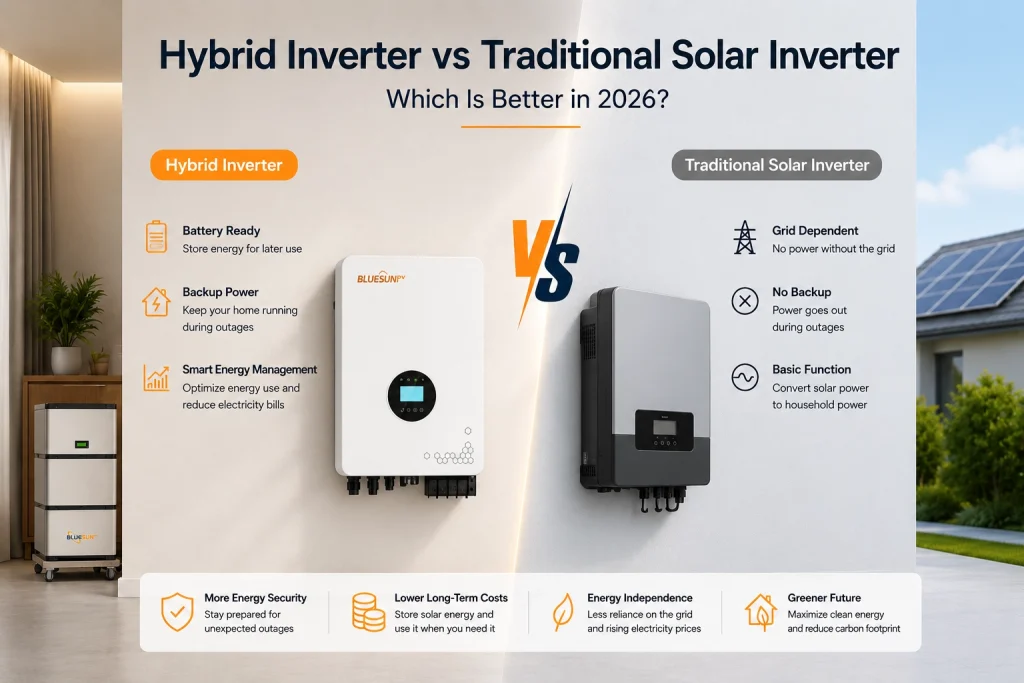 Hybrid Inverter vs Traditional Solar Inverter

Which Is Better in 2026?

Hybrid Inverter

Battery Ready
Store energy for later use

Backup Power
Keep your home running during outages

Smart Energy Management
Optimize energy use and reduce electricity bills

BLUESUNPV

VS

Traditional Solar Inverter

Grid Dependent
No power without the grid

No Backup
Power goes out during outages

Basic Function
Convert solar power to household power

BLUESUN

More Energy Security
Stay prepared for unexpected outages

Lower Long-Term Costs
Store solar energy and use it when you need it

Energy Independence
Less reliance on the grid and rising electricity prices

Greener Future
Maximize clean energy and reduce carbon footprint